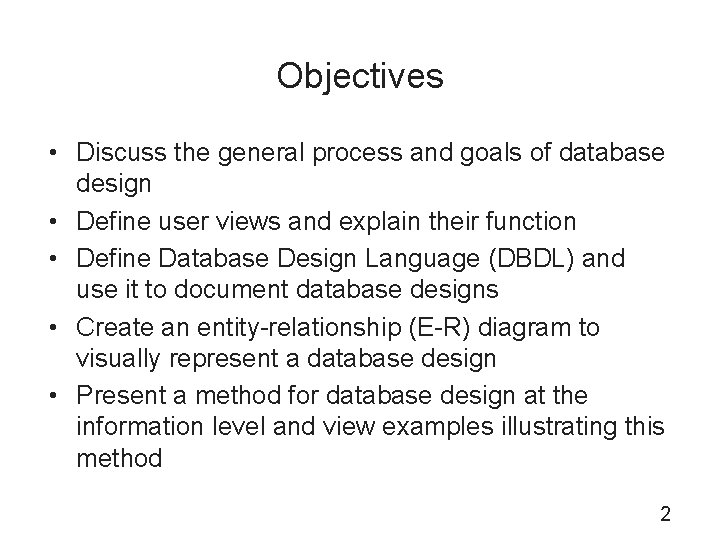 Objectives

• Discuss the general process and goals of database design
• Define user views and explain their function
• Define Database Design Language (DBDL) and use it to document database designs
• Create an entity-relationship (E-R) diagram to visually represent a database design
• Present a method for database design at the information level and view examples illustrating this method

2